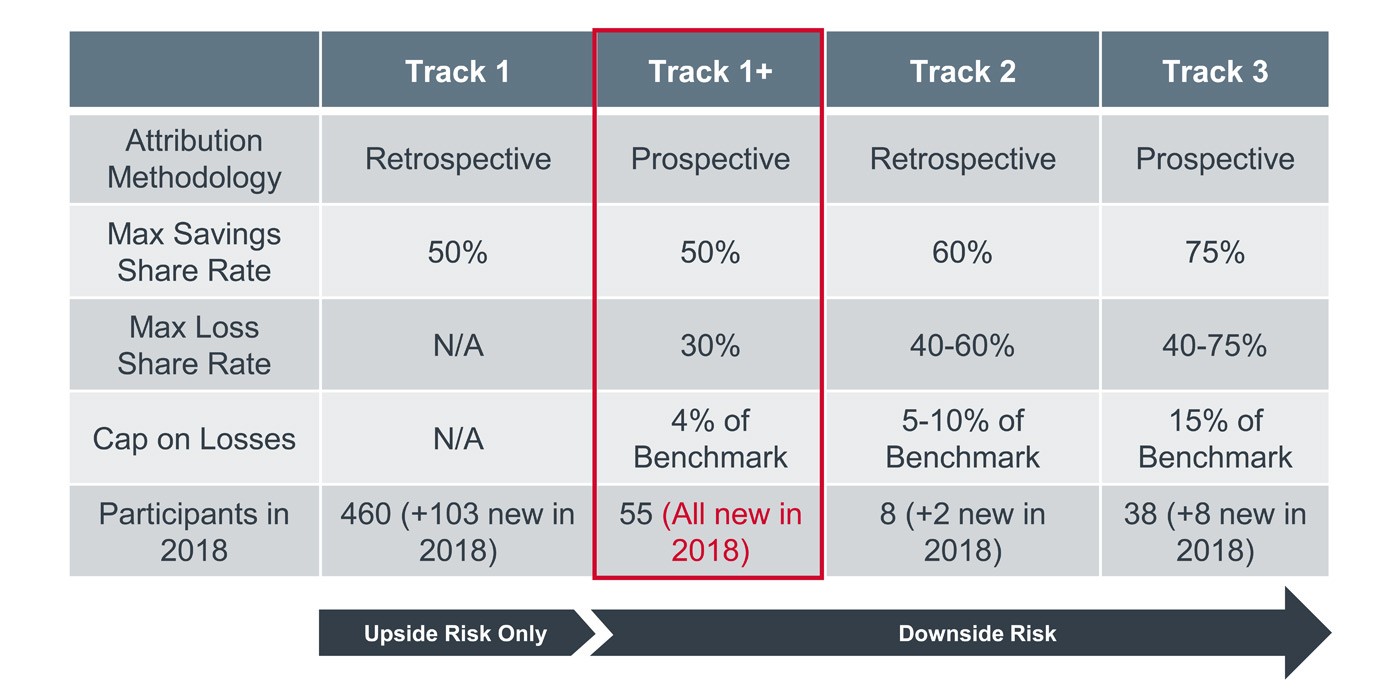 | | Track 1 | Track 1+ | Track 2 | Track 3 |
|---|---|---|---|---|
| Attribution Methodology | Retrospective | Prospective | Retrospective | Prospective |
| Max Savings Share Rate | 50% | 50% | 60% | 75% |
| Max Loss Share Rate | N/A | 30% | 40-60% | 40-75% |
| Cap on Losses | N/A | 4% of Benchmark | 5-10% of Benchmark | 15% of Benchmark |
| Participants in 2018 | 460 (+103 new in 2018) | 55 (All new in 2018) | 8 (+2 new in 2018) | 38 (+8 new in 2018) |

Upside Risk Only

Downside Risk